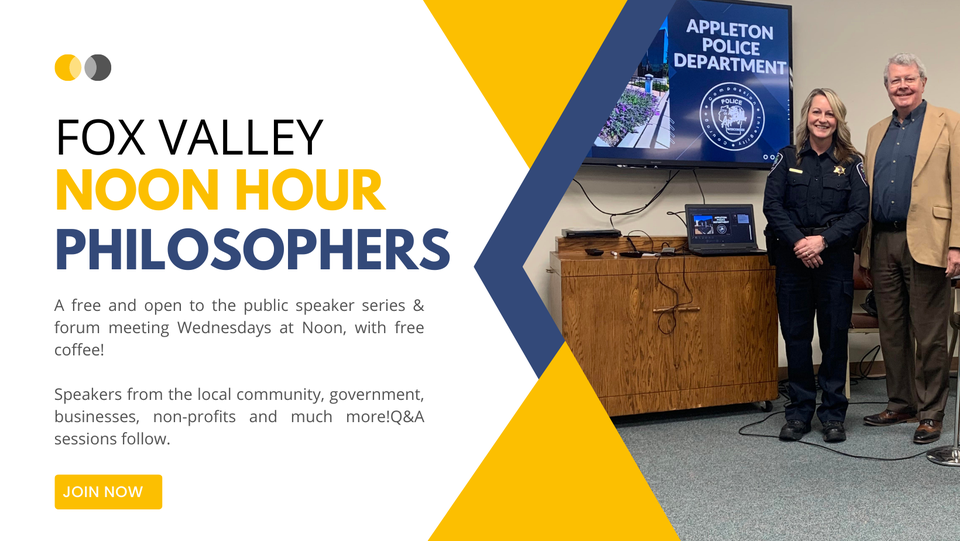 FOX VALLEY
NOON HOUR
PHILOSOPHERS

A free and open to the public speaker series & forum meeting Wednesdays at Noon, with free coffee!

Speakers from the local community, government, businesses, non-profits and much more!Q&A sessions follow.

JOIN NOW

APPLETON POLICE DEPARTMENT

POLICE